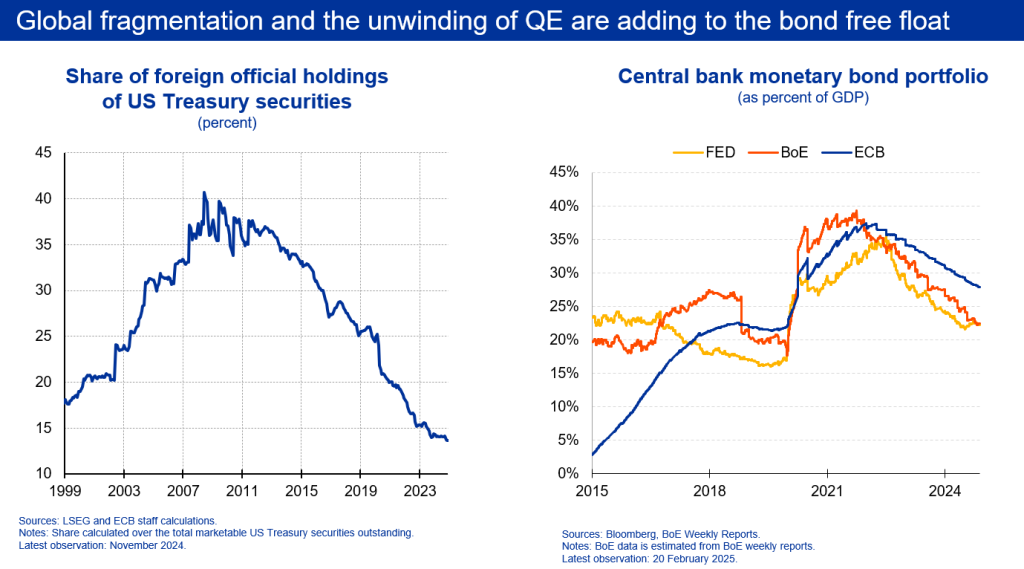 Global fragmentation and the unwinding of QE are adding to the bond free float

Share of foreign official holdings of US Treasury securities
(percent)

45
40
35
30
25
20
15
10
1999
2003
2007
2011
2015
2019
2023

Sources: LSEG and ECB staff calculations.
Notes: Share calculated over the total marketable US Treasury securities outstanding.
Latest observation: November 2024.

Central bank monetary bond portfolio
(as percent of GDP)

FED
BoE
ECB

45%
40%
35%
30%
25%
20%
15%
10%
5%
0%
2015
2018
2021
2024

Sources: Bloomberg, BoE Weekly Reports.
Notes: BoE data is estimated from BoE weekly reports.
Latest observation: 20 February 2025.